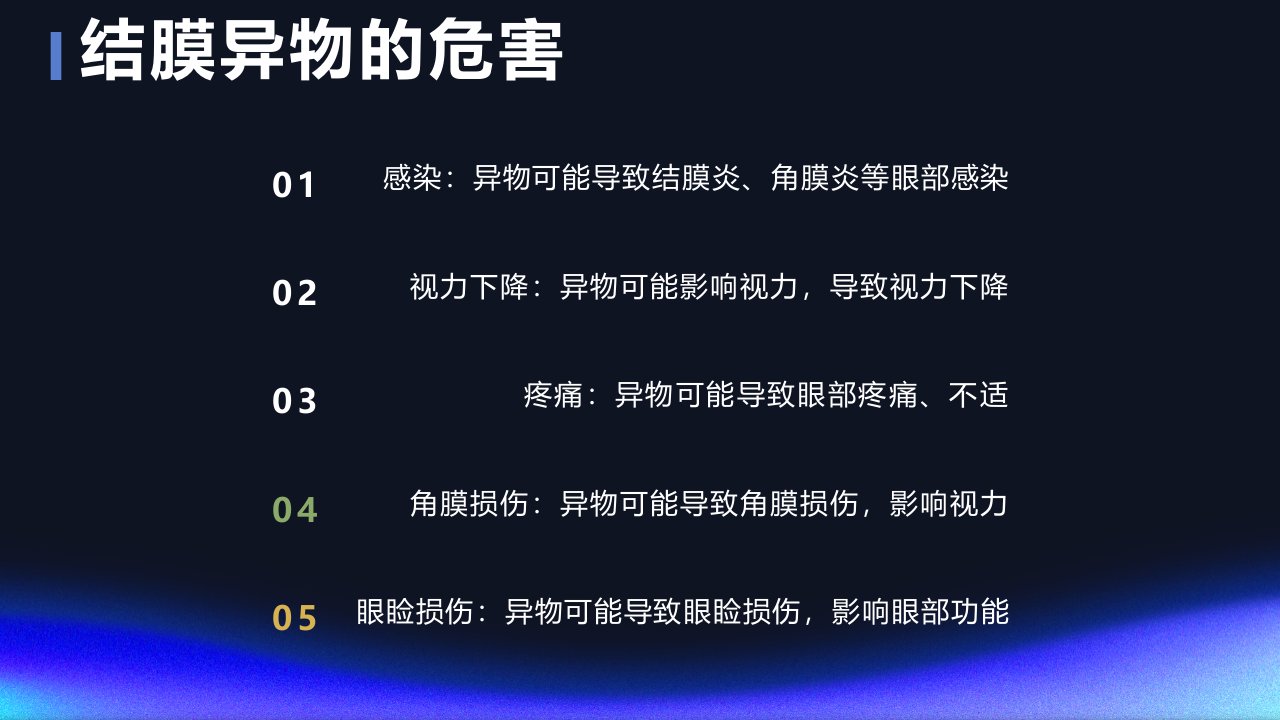 结膜异物的危害

01 感染：异物可能导致结膜炎、角膜炎等眼部感染

02 视力下降：异物可能影响视力，导致视力下降

03 疼痛：异物可能导致眼部疼痛、不适

04 角膜损伤：异物可能导致角膜损伤，影响视力

05 眼睑损伤：异物可能导致眼睑损伤，影响眼部功能